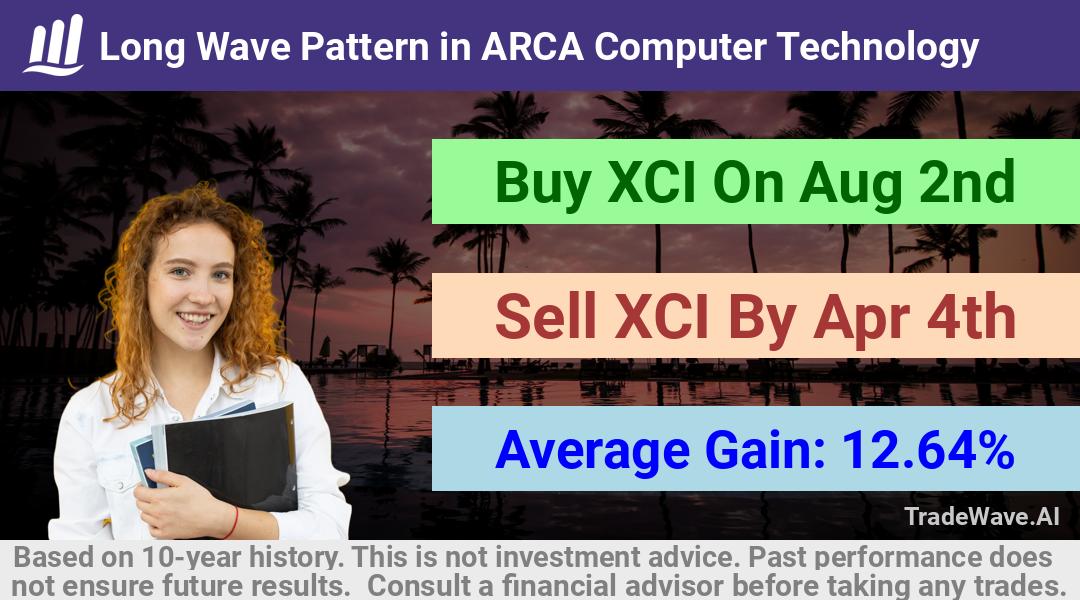 Long Wave Pattern in ARCA Computer Technology

Buy XCI On Aug 2nd

Sell XCI By Apr 4th

Average Gain: 12.64%

TradeWave.AI

Based on 10-year history. This is not investment advice. Past performance does not ensure future results. Consult a financial advisor before taking any trades.